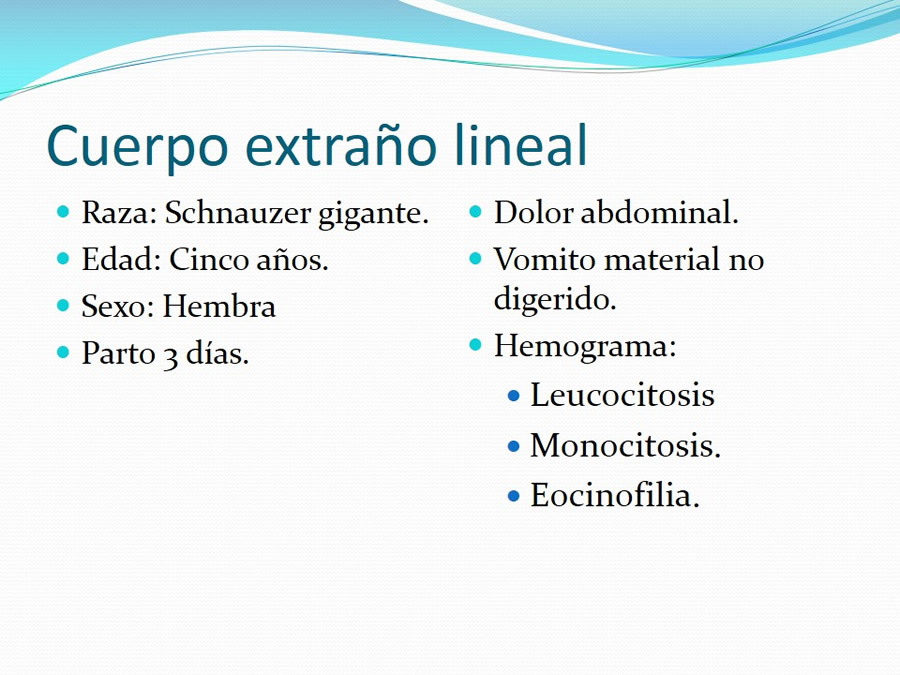 Cuerpo extraño lineal

- Raza: Schnauzer gigante.
- Edad: Cinco años.
- Sexo: Hembra
- Parto 3 días.

- Dolor abdominal.
- Vomito material no digerido.
- Hemograma:
  - Leucocitosis
  - Monocitosis.
  - Eocinofilia.